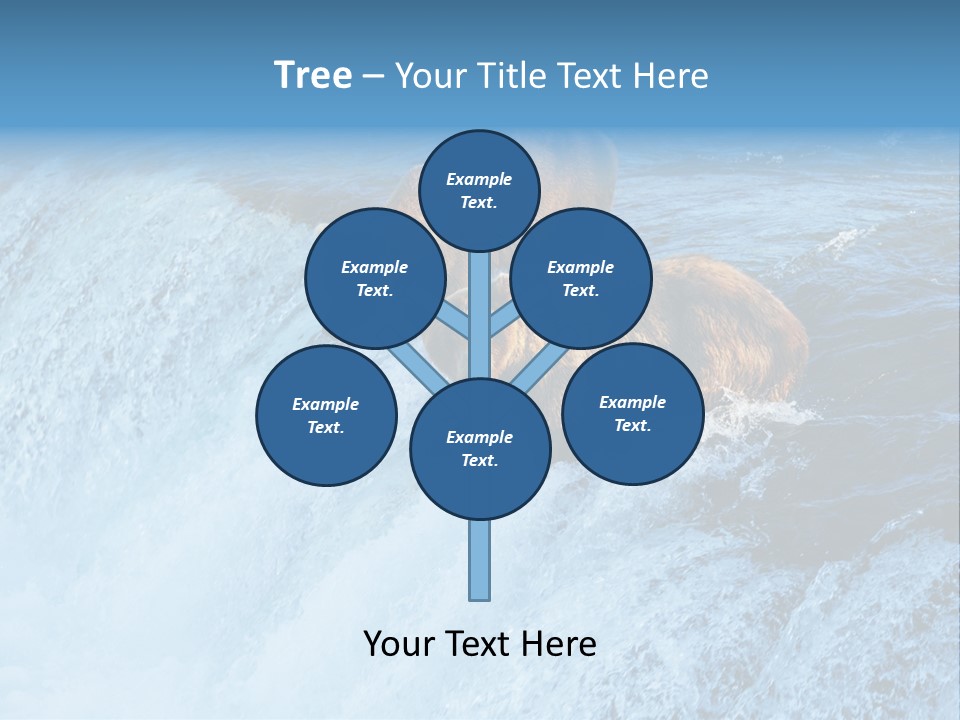 Tree – Your Title Text Here

Example Text.

Example Text.

Example Text.

Example Text.

Example Text.

Example Text.

Your Text Here